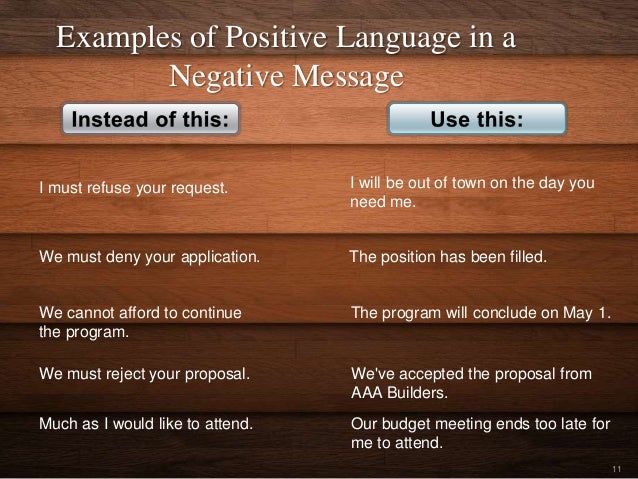 Examples of Positive Language in a Negative Message

| Instead of this: | Use this: |
|---|---|
| I must refuse your request. | I will be out of town on the day you need me. |
| We must deny your application. | The position has been filled. |
| We cannot afford to continue the program. | The program will conclude on May 1. |
| We must reject your proposal. | We've accepted the proposal from AAA Builders. |
| Much as I would like to attend. | Our budget meeting ends too late for me to attend. |

11